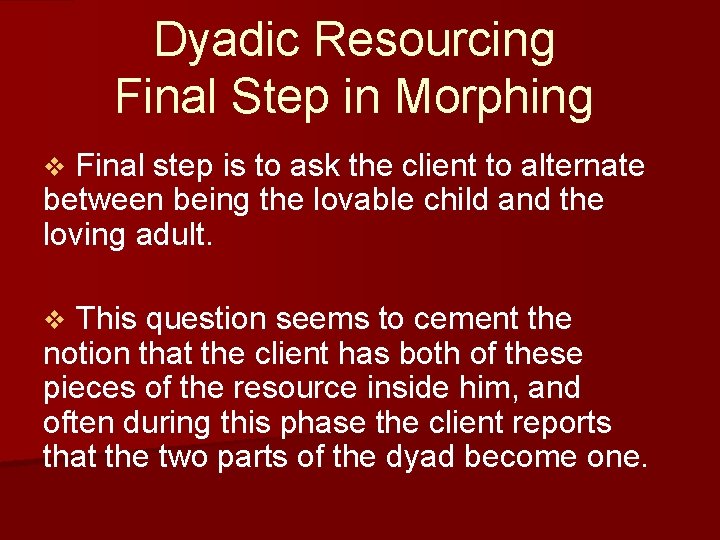 Dyadic Resourcing
Final Step in Morphing

❖ Final step is to ask the client to alternate between being the lovable child and the loving adult.

❖ This question seems to cement the notion that the client has both of these pieces of the resource inside him, and often during this phase the client reports that the two parts of the dyad become one.